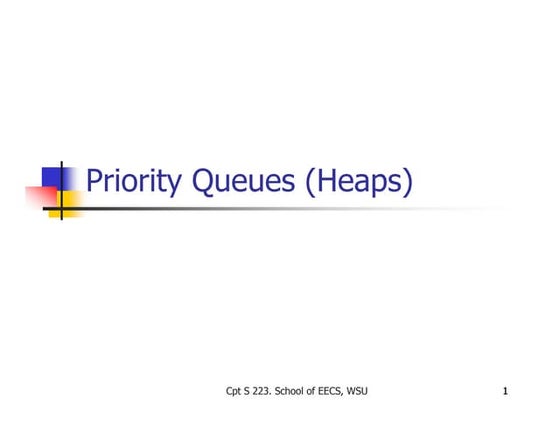 Priority Queues (Heaps)

Cpt S 223. School of EECS, WSU

1